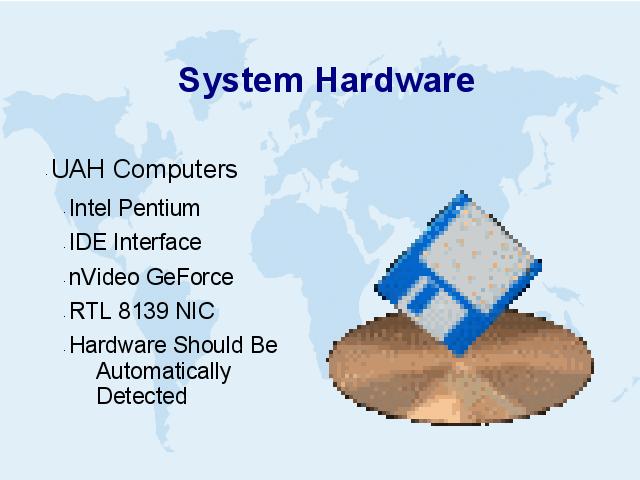 System Hardware

UAH Computers

Intel Pentium

IDE Interface

nVideo GeForce

RTL 8139 NIC

Hardware Should Be Automatically Detected